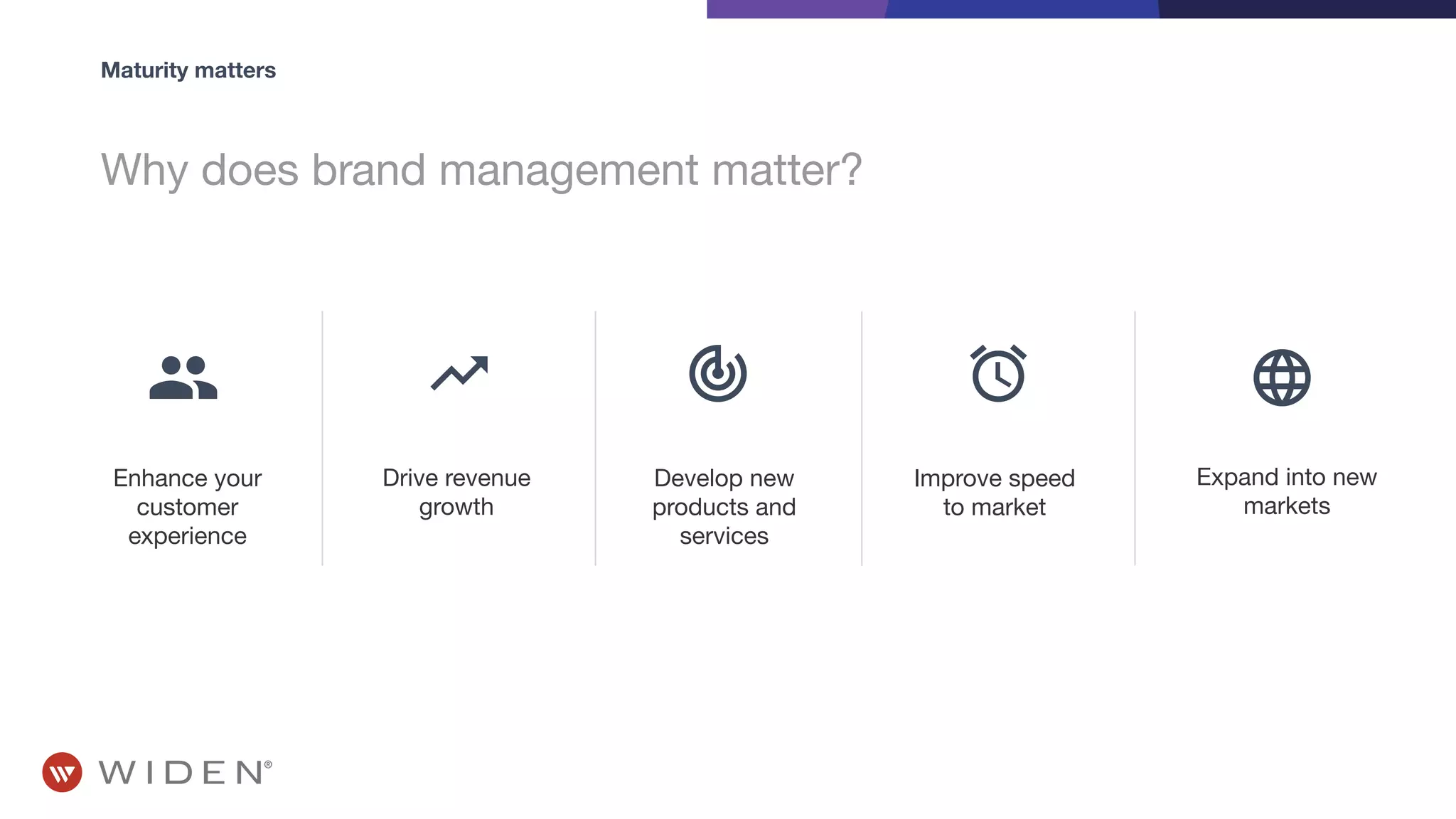 Maturity matters

Why does brand management matter?

Enhance your customer experience

Drive revenue growth

Develop new products and services

Improve speed to market

Expand into new markets

WIDEN®